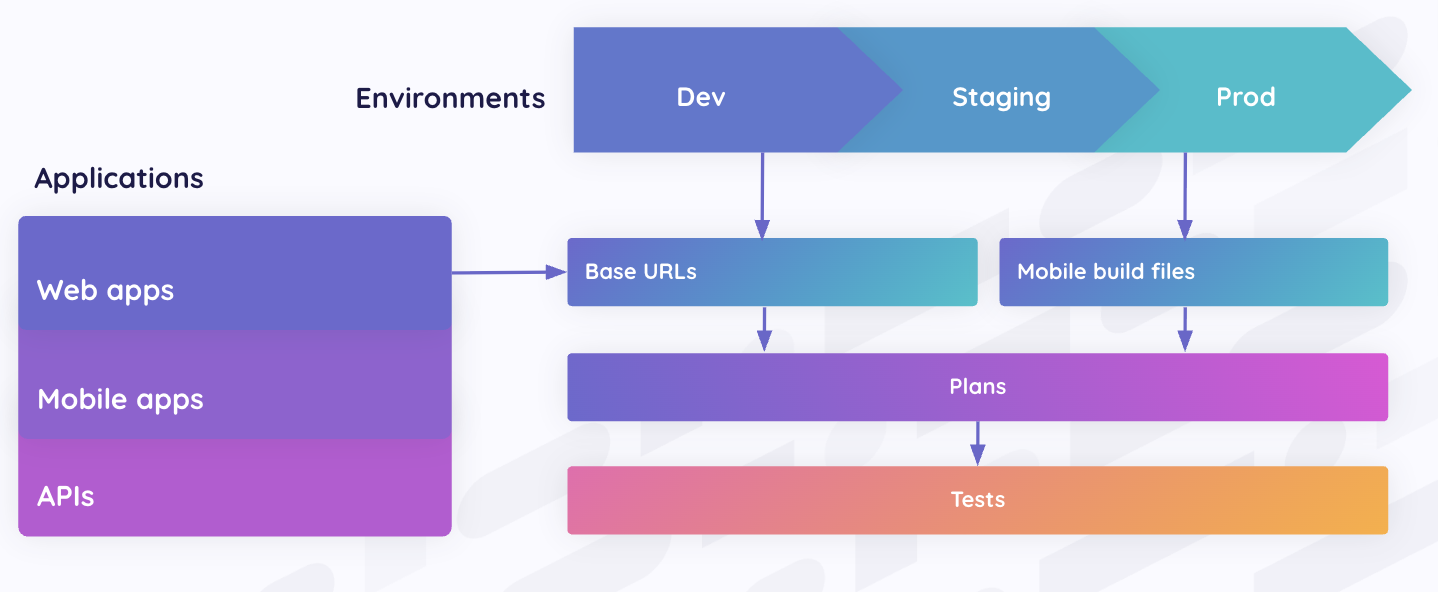 Environments

Dev

Staging

Prod

Applications

Web apps

Mobile apps

APIs

Base URLs

Mobile build files

Plans

Tests